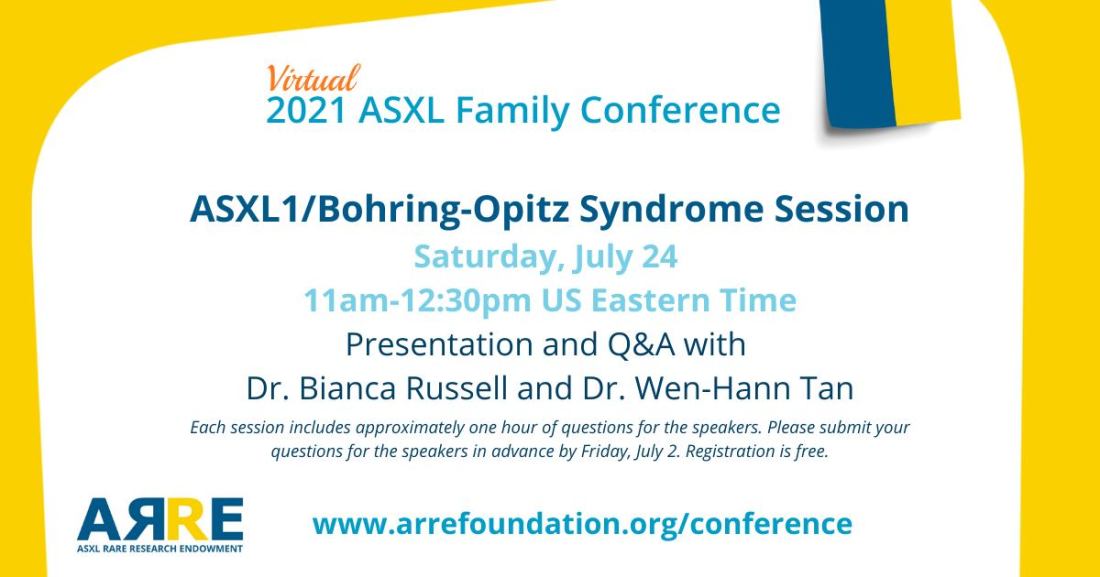 Virtual
2021 ASXL Family Conference

ASXL1/Bohring-Opitz Syndrome Session
Saturday, July 24
11am-12:30pm US Eastern Time
Presentation and Q&A with
Dr. Bianca Russell and Dr. Wen-Hann Tan

Each session includes approximately one hour of questions for the speakers. Please submit your questions for the speakers in advance by Friday, July 2. Registration is free.

ARRE
ASXL RARE RESEARCH ENDOWMENT

www.arrefoundation.org/conference